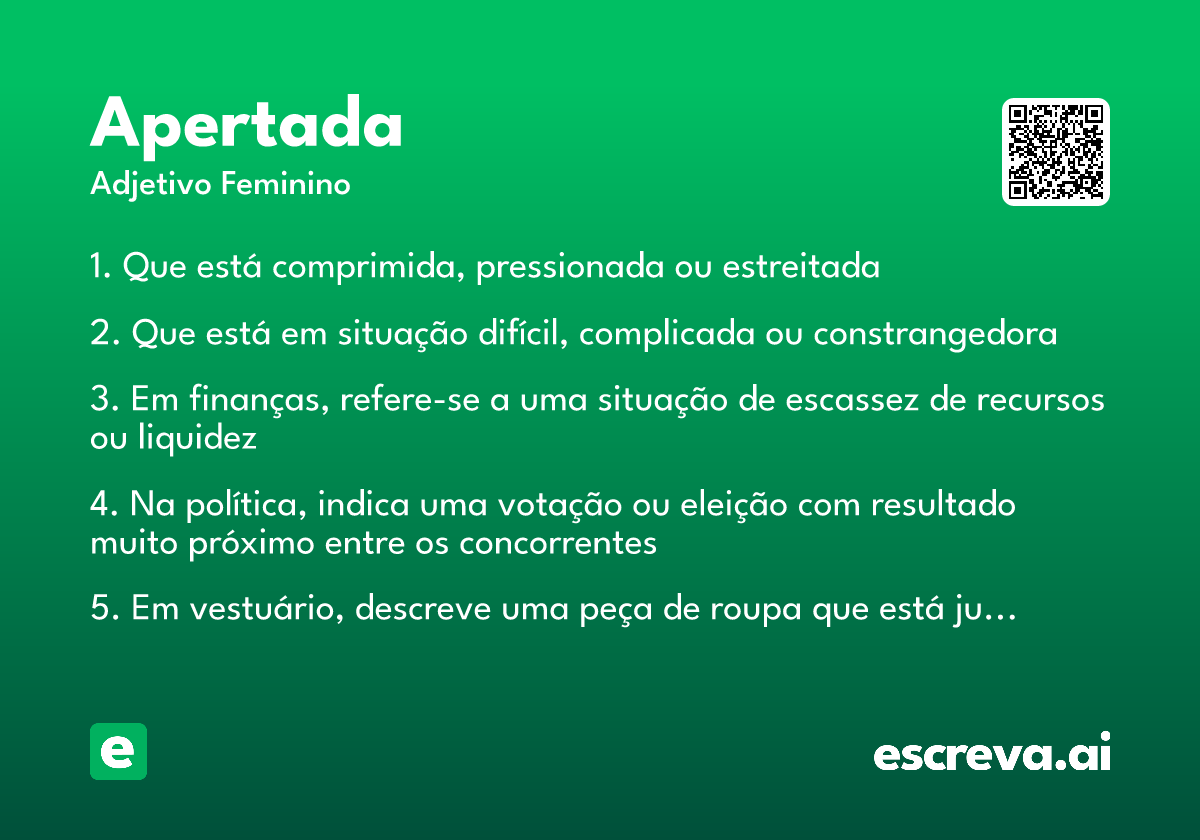 Apertada
Adjetivo Feminino

1. Que está comprimida, pressionada ou estreitada

2. Que está em situação difícil, complicada ou constrangedora

3. Em finanças, refere-se a uma situação de escassez de recursos ou liquidez

4. Na política, indica uma votação ou eleição com resultado muito próximo entre os concorrentes

5. Em vestuário, descreve uma peça de roupa que está ju…

e

escreva.ai